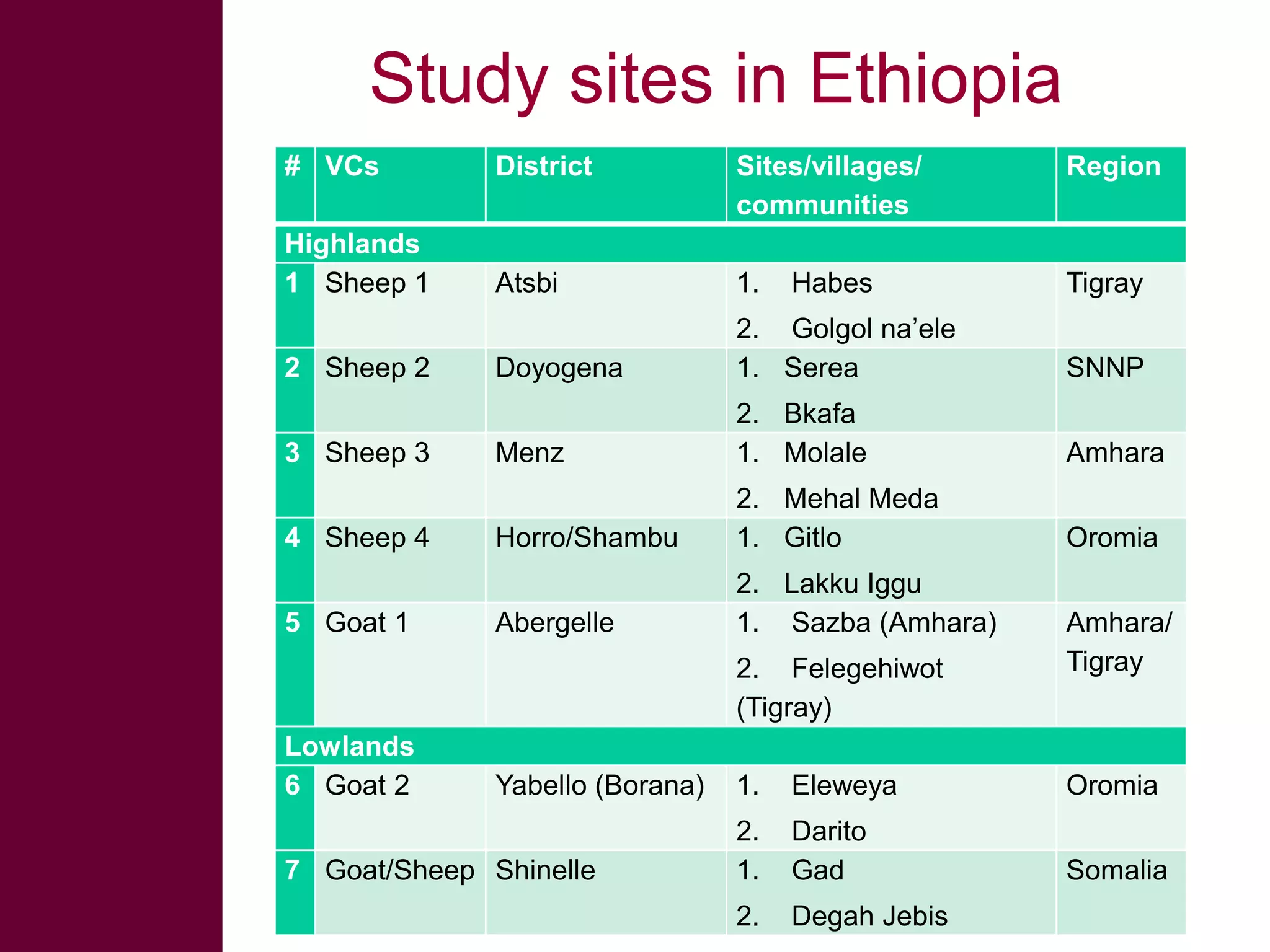 Study sites in Ethiopia

| # | VCs | District | Sites/villages/ communities | Region |
|---|---|---|---|---|
| Highlands | | | | |
| 1 | Sheep 1 | Atsbi | 1. Habes 2. Golgol na’ele | Tigray |
| 2 | Sheep 2 | Doyogena | 1. Serea 2. Bkafa | SNNP |
| 3 | Sheep 3 | Menz | 1. Molale 2. Mehal Meda | Amhara |
| 4 | Sheep 4 | Horro/Shambu | 1. Gitlo 2. Lakku Iggu | Oromia |
| 5 | Goat 1 | Abergelle | 1. Sazba (Amhara) 2. Felegehiwot (Tigray) | Amhara/ Tigray |
| Lowlands | | | | |
| 6 | Goat 2 | Yabello (Borana) | 1. Eleweya 2. Darito | Oromia |
| 7 | Goat/Sheep | Shinelle | 1. Gad 2. Degah Jebis | Somalia |